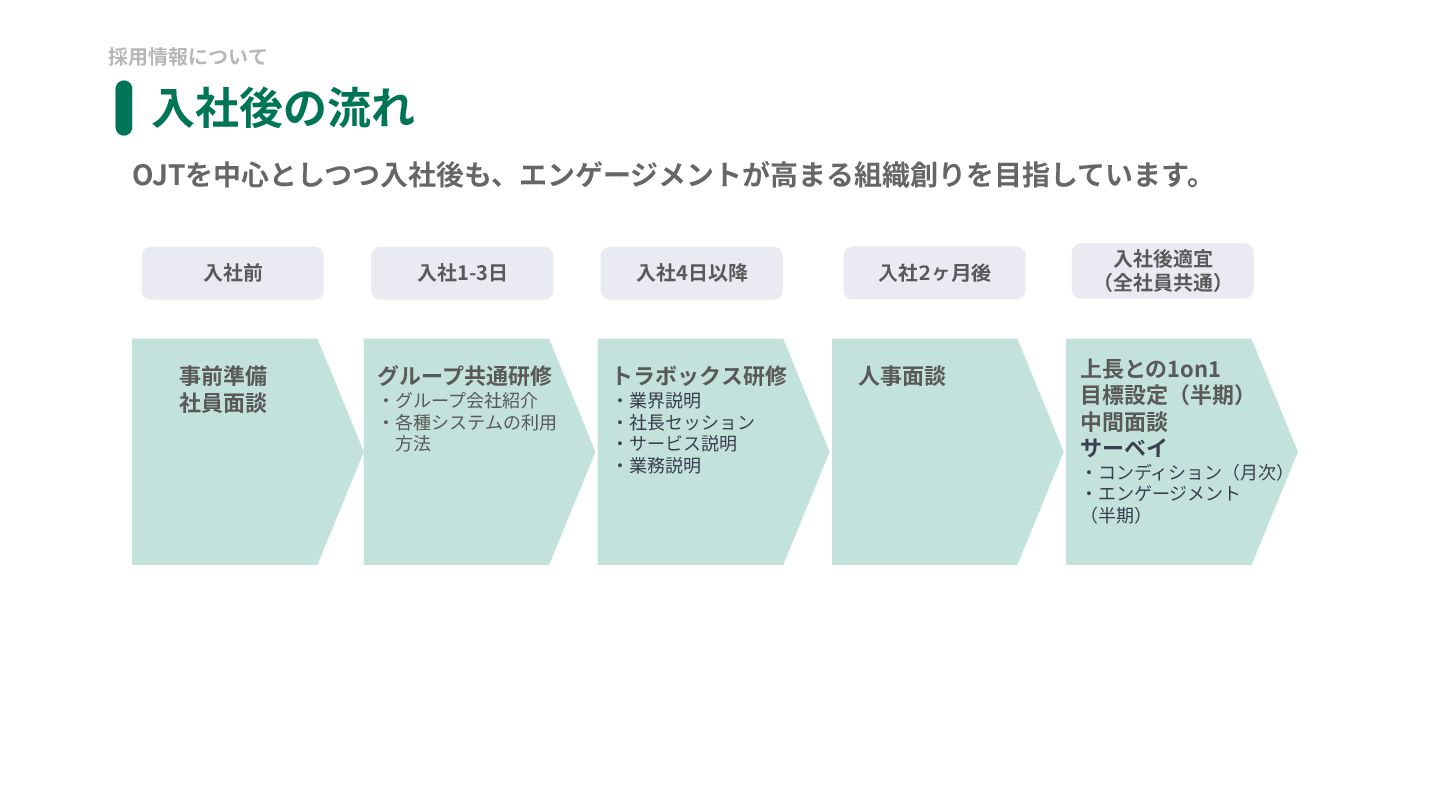 採用情報について

入社後の流れ

OJTを中心としつつ入社後も、エンゲージメントが高まる組織創りを目指しています。

入社前

入社1-3日

入社4日以降

入社2ヶ月後

入社後適宜
（全社員共通）

事前準備
社員面談

グループ共通研修
・グループ会社紹介
・各種システムの利用方法

トラボックス研修
・業界説明
・社長セッション
・サービス説明
・業務説明

人事面談

上長との1on1
目標設定（半期）
中間面談
サーベイ
・コンディション（月次）
・エンゲージメント（半期）